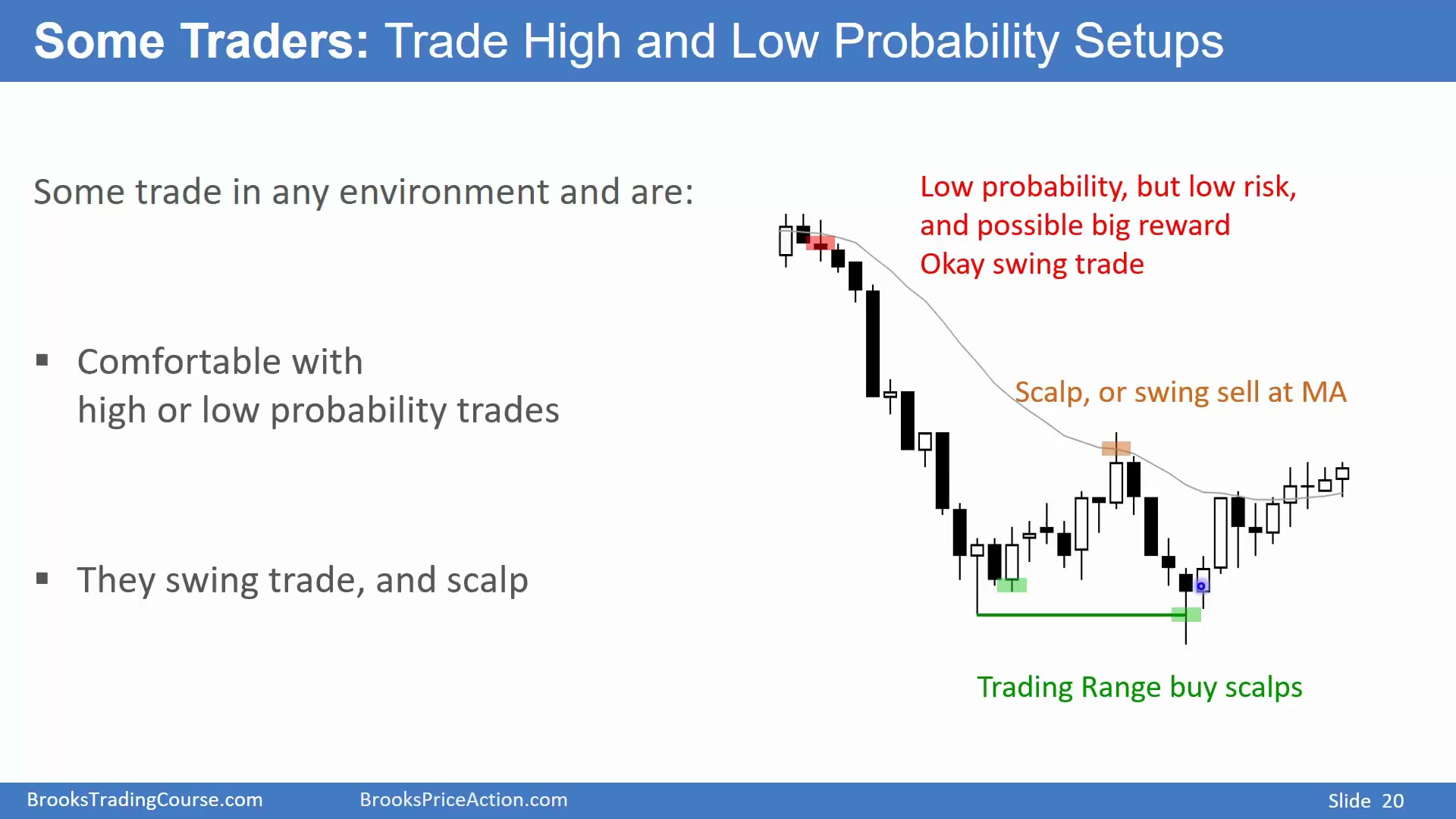 Some Traders: Trade High and Low Probability Setups

Some trade in any environment and are:

▪ Comfortable with high or low probability trades

▪ They swing trade, and scalp

Low probability, but low risk, and possible big reward
Okay swing trade

Scalp, or swing sell at MA

Trading Range buy scalps

BrooksTradingCourse.com BrooksPriceAction.com Slide 20